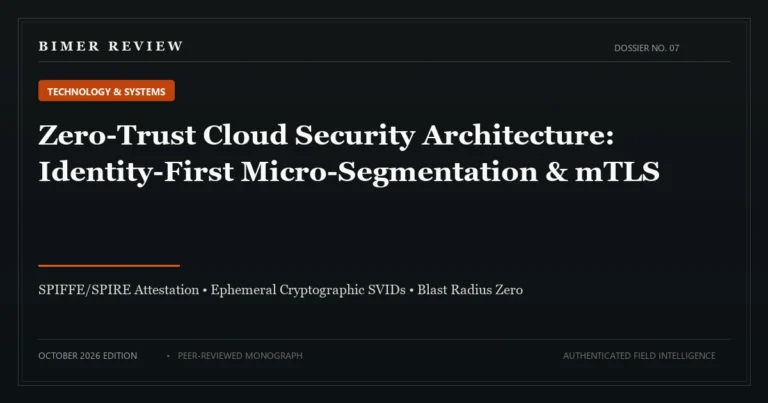 BIMER REVIEW

DOSSIER NO. 07

TECHNOLOGY & SYSTEMS

Zero-Trust Cloud Security Architecture: Identity-First Micro-Segmentation & mTLS

SPIFFE/SPIRE Attestation • Ephemeral Cryptographic SVIDs • Blast Radius Zero

OCTOBER 2026 EDITION

• PEER-REVIEWED MONOGRAPH

AUTHENTICATED FIELD INTELLIGENCE